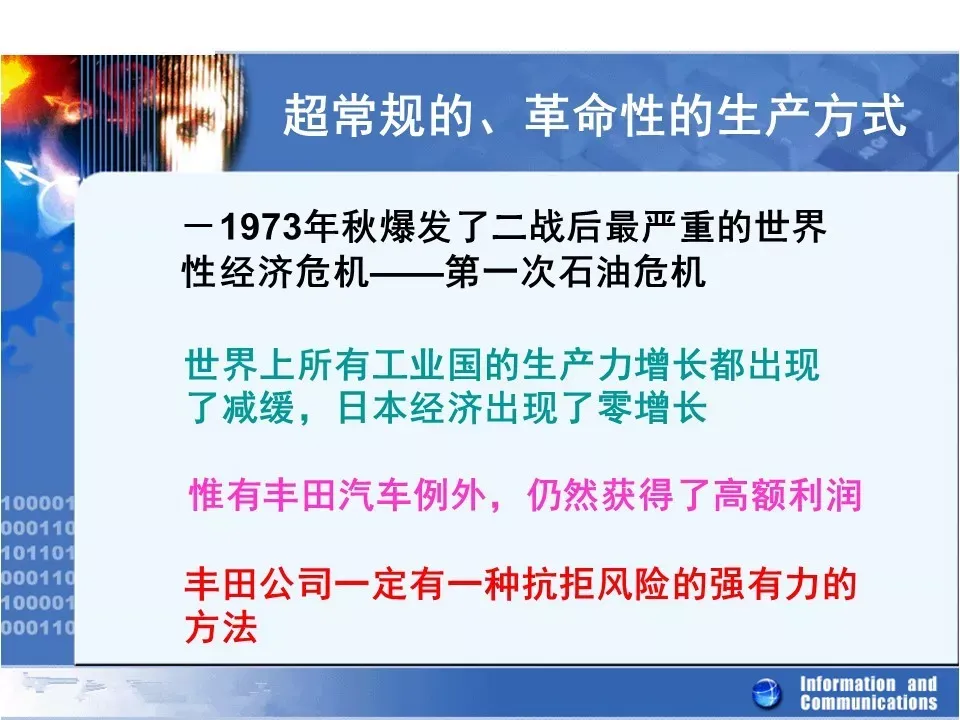 超常规的、革命性的生产方式

－1973年秋爆发了二战后最严重的世界性经济危机——第一次石油危机

世界上所有工业国的生产力增长都出现了减缓，日本经济出现了零增长

惟有丰田汽车例外，仍然获得了高额利润

丰田公司一定有一种抗拒风险的强有力的方法

100001
000110
101101
000110
100001
000110

Information and Communications